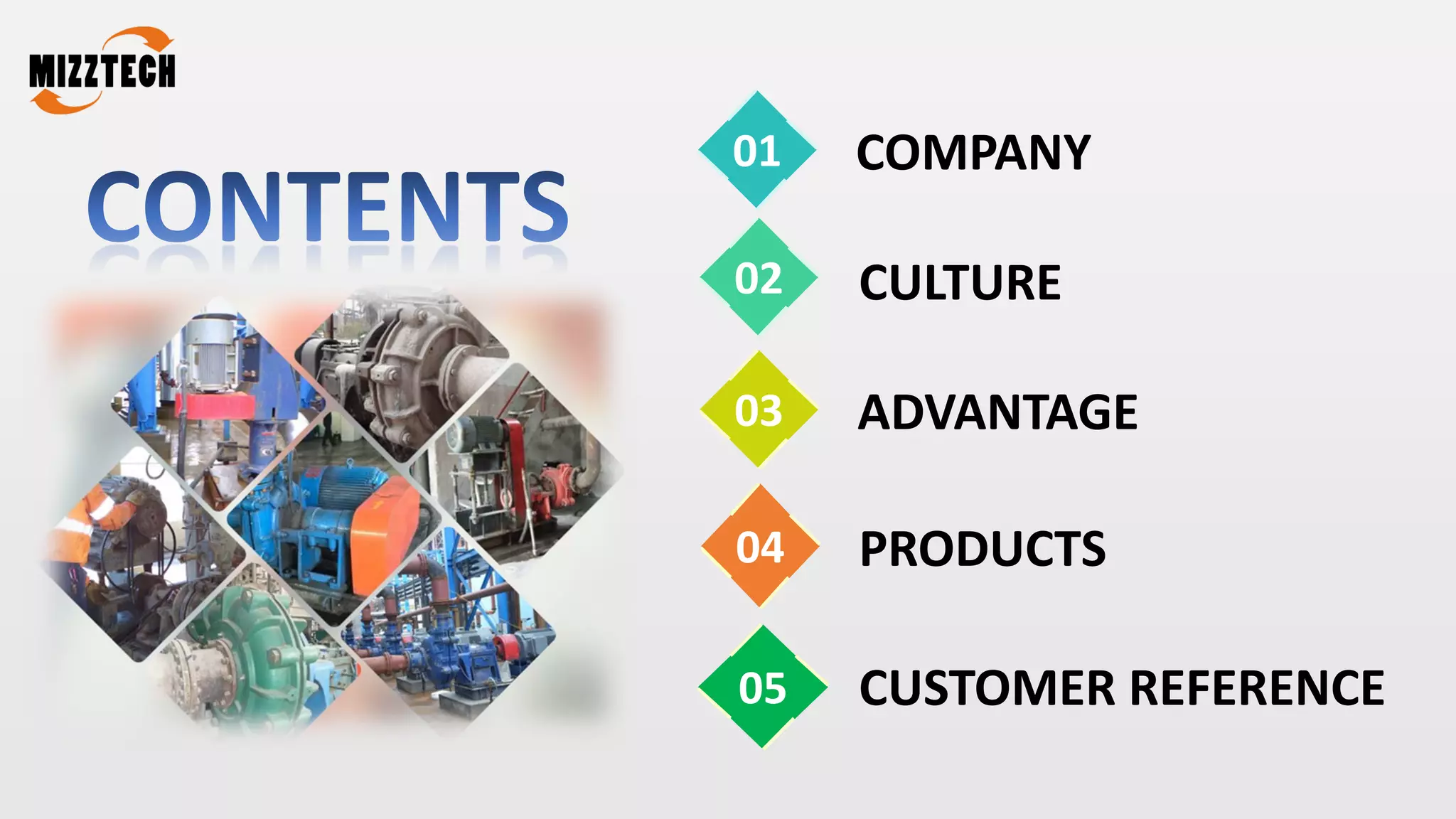 MIZZTECH

CONTENTS

01 COMPANY

02 CULTURE

03 ADVANTAGE

04 PRODUCTS

05 CUSTOMER REFERENCE